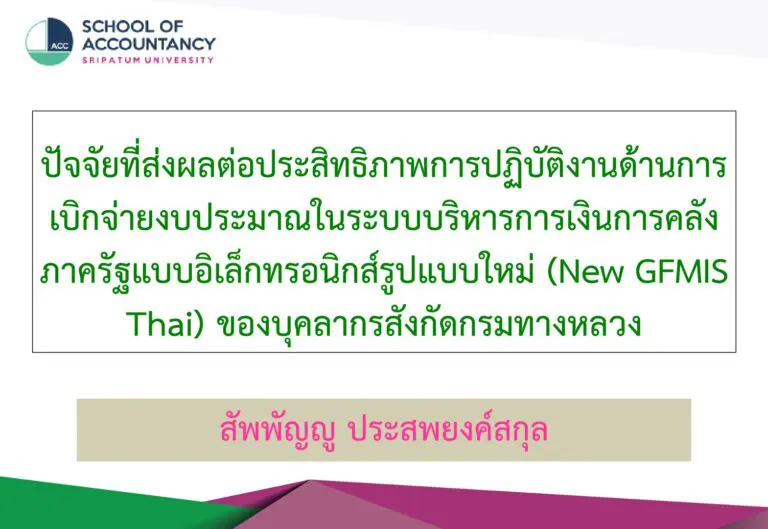 ACC
SCHOOL OF
ACCOUNTANCY
SRIPATUM UNIVERSITY

ปัจจัยที่ส่งผลต่อประสิทธิภาพการปฏิบัติงานด้านการเบิกจ่ายงบประมาณในระบบบริหารการเงินการคลังภาครัฐแบบอิเล็กทรอนิกส์รูปแบบใหม่ (New GFMIS Thai) ของบุคลากรสังกัดกรมทางหลวง

สัพพัญญู ประสพยงค์สกุล